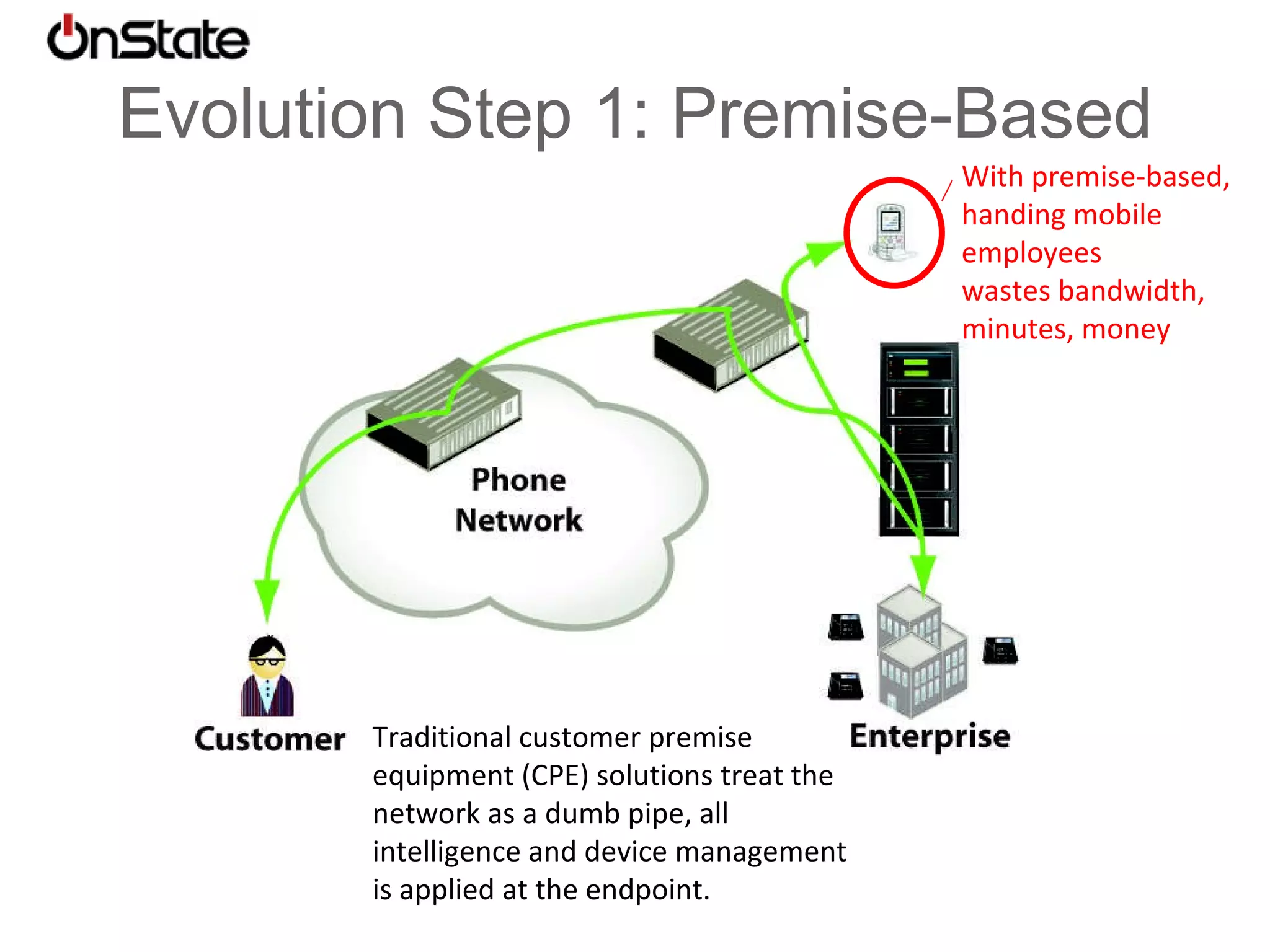 OnState

Evolution Step 1: Premise-Based

With premise-based, handing mobile employees wastes bandwidth, minutes, money

Phone Network

Customer

Enterprise

Traditional customer premise equipment (CPE) solutions treat the network as a dumb pipe, all intelligence and device management is applied at the endpoint.